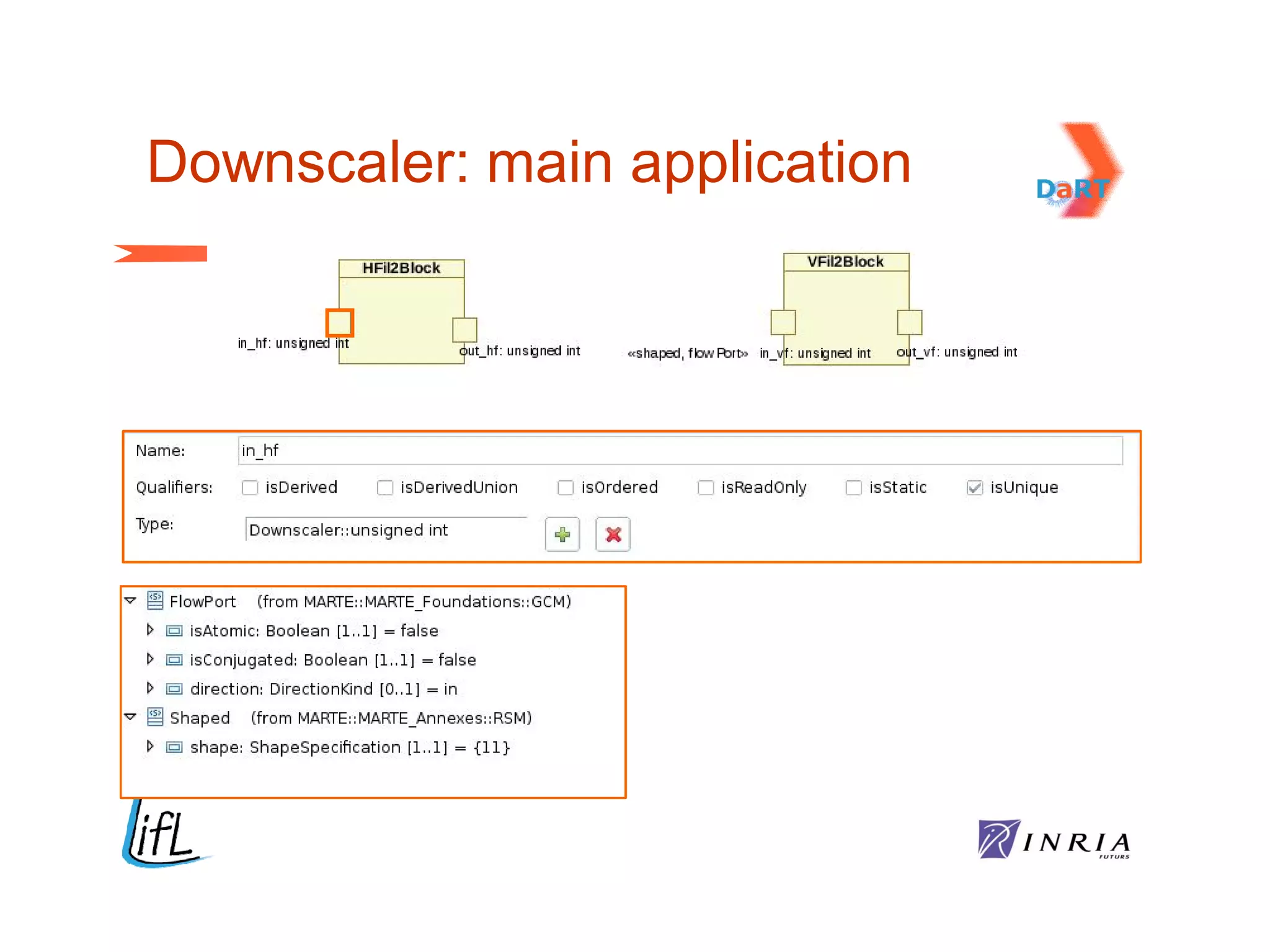 Downscaler: main application

DaRT

HFil2Block

in_hf: unsigned int

out_hf: unsigned int

VFil2Block

«shaped, flow Port»

in_vf: unsigned int

out_vf: unsigned int

Name: in_hf

Qualifiers: isDerived isDerivedUnion isOrdered isReadOnly isStatic isUnique

Type: Downscaler::unsigned int

FlowPort (from MARTE::MARTE_Foundations::GCM)

isAtomic: Boolean [1..1] = false

isConjugated: Boolean [1..1] = false

direction: DirectionKind [0..1] = in

Shaped (from MARTE::MARTE_Annexes::RSM)

shape: ShapeSpecification [1..1] = {11}

lifL

INRIA FUTURS